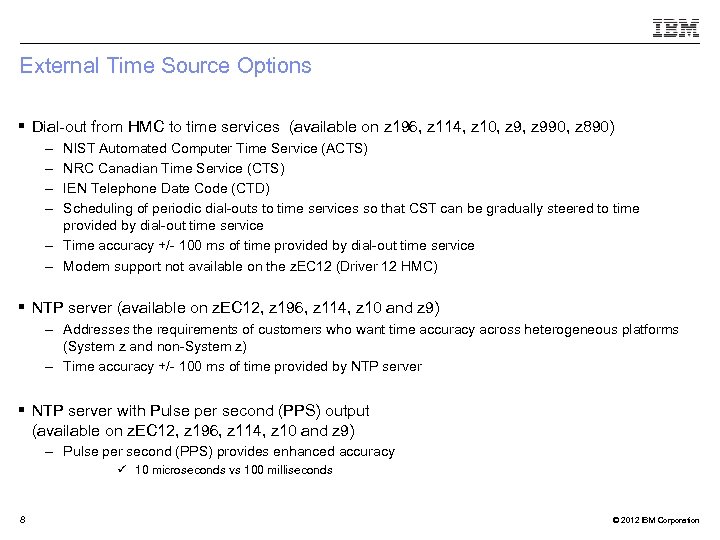 IBM

External Time Source Options

▪ Dial-out from HMC to time services (available on z196, z114, z10, z9, z990, z890)
– NIST Automated Computer Time Service (ACTS)
– NRC Canadian Time Service (CTS)
– IEN Telephone Date Code (CTD)
– Scheduling of periodic dial-outs to time services so that CST can be gradually steered to time provided by dial-out time service
– Time accuracy +/- 100 ms of time provided by dial-out time service
– Modem support not available on the zEC12 (Driver 12 HMC)

▪ NTP server (available on zEC12, z196, z114, z10 and z9)
– Addresses the requirements of customers who want time accuracy across heterogeneous platforms (System z and non-System z)
– Time accuracy +/- 100 ms of time provided by NTP server

▪ NTP server with Pulse per second (PPS) output (available on zEC12, z196, z114, z10 and z9)
– Pulse per second (PPS) provides enhanced accuracy
✓ 10 microseconds vs 100 milliseconds

8

© 2012 IBM Corporation